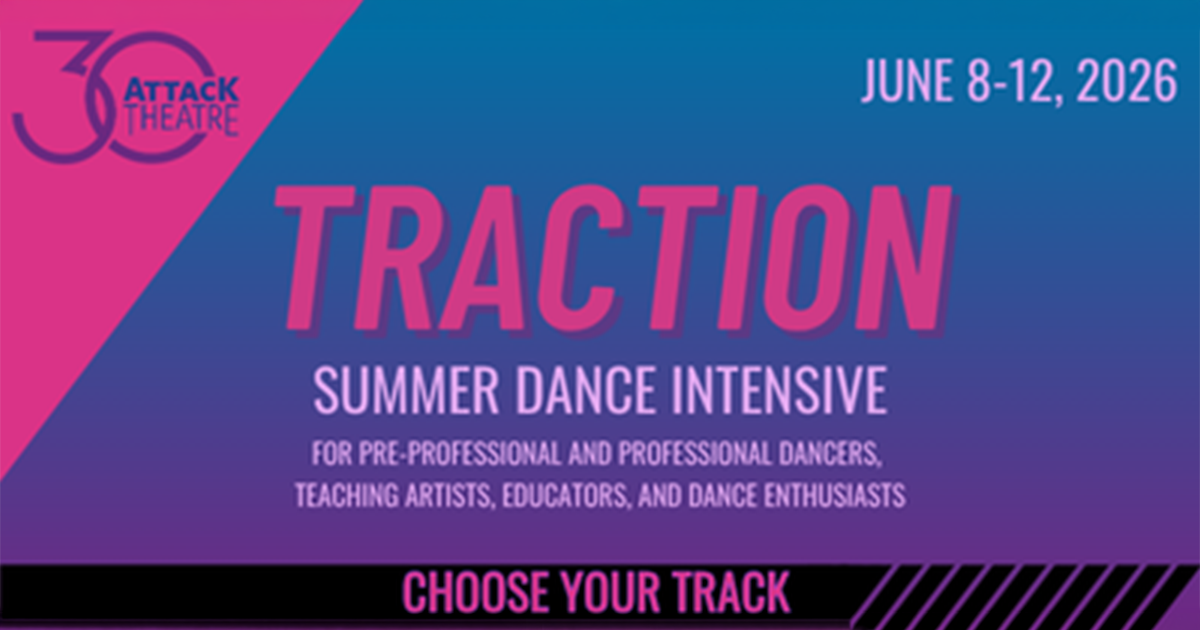 30 ATTACK THEATRE

JUNE 8-12, 2026

TRACTION

SUMMER DANCE INTENSIVE

FOR PRE-PROFESSIONAL AND PROFESSIONAL DANCERS, TEACHING ARTISTS, EDUCATORS, AND DANCE ENTHUSIASTS

CHOOSE YOUR TRACK